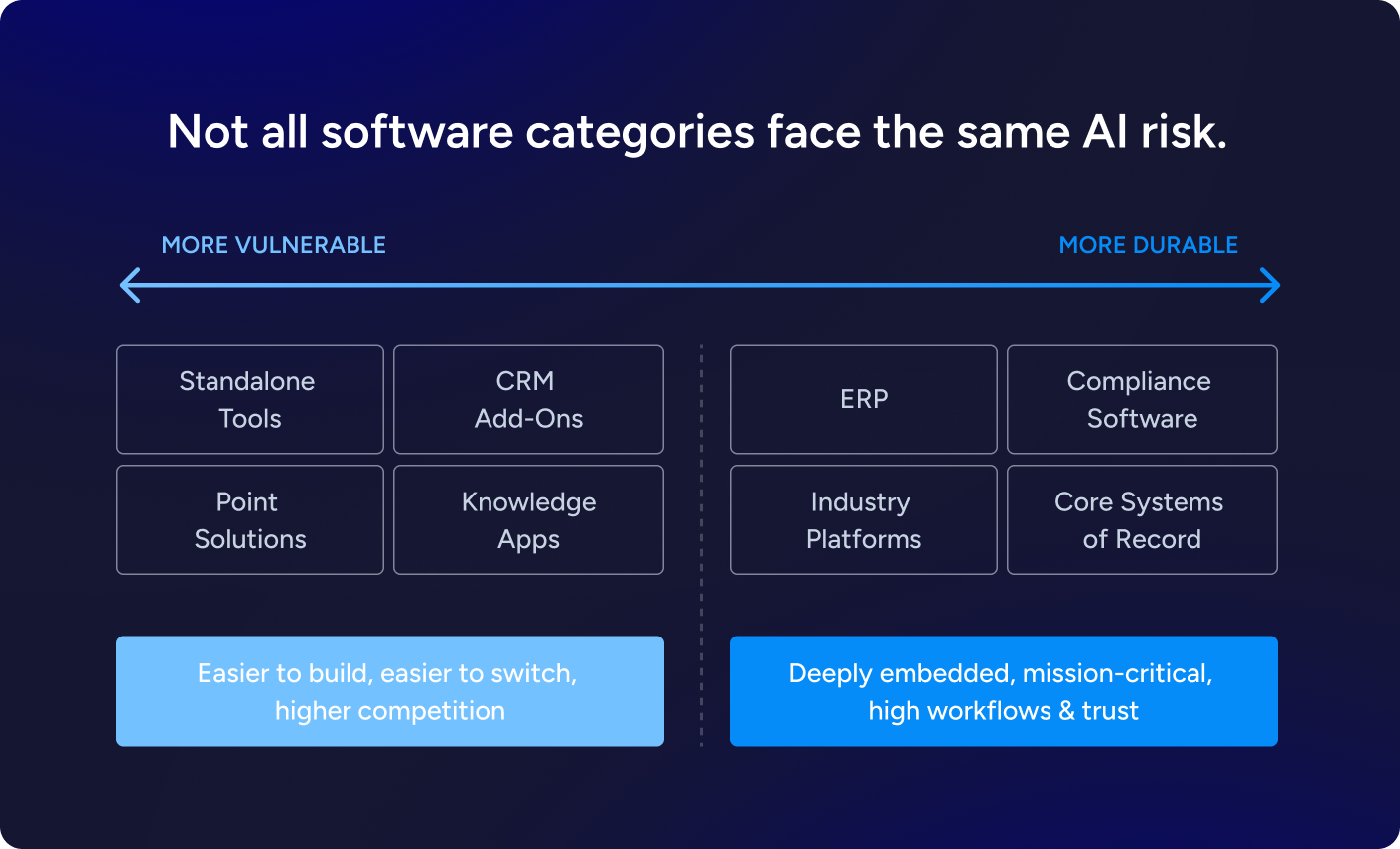 Not all software categories face the same AI risk.

MORE VULNERABLE

MORE DURABLE

Standalone Tools

CRM Add-Ons

Point Solutions

Knowledge Apps

ERP

Compliance Software

Industry Platforms

Core Systems of Record

Easier to build, easier to switch, higher competition

Deeply embedded, mission-critical, high workflows & trust